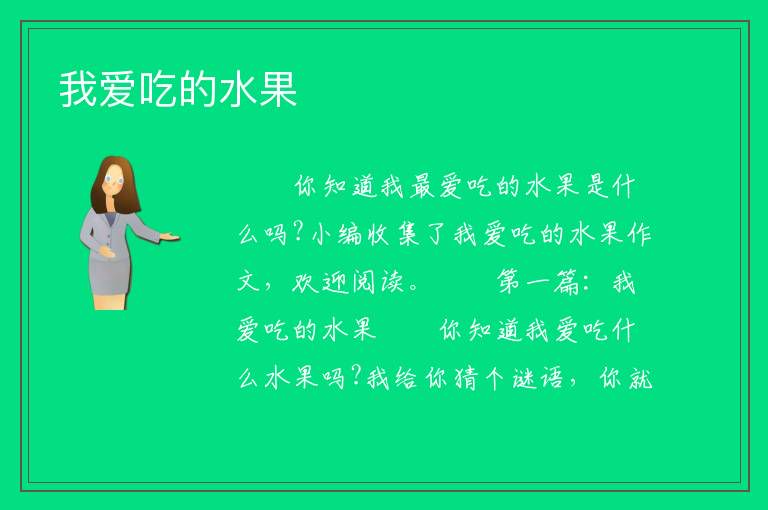 我爱吃的水果

你知道我最爱吃的水果是什么吗?小编收集了我爱吃的水果作文，欢迎阅读。 第一篇：我爱吃的水果 你知道我爱吃什么水果吗?我给你猜个谜语，你就